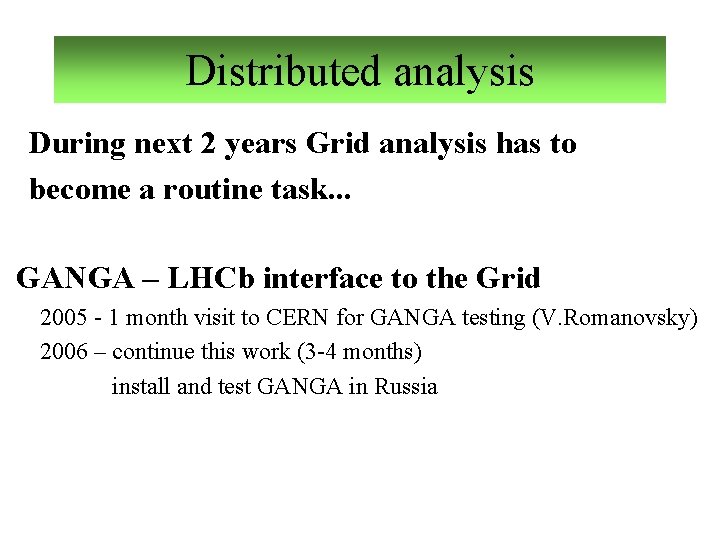 Distributed analysis

During next 2 years Grid analysis has to become a routine task...

GANGA – LHCb interface to the Grid

2005 - 1 month visit to CERN for GANGA testing (V.Romanovsky)

2006 – continue this work (3-4 months)

install and test GANGA in Russia